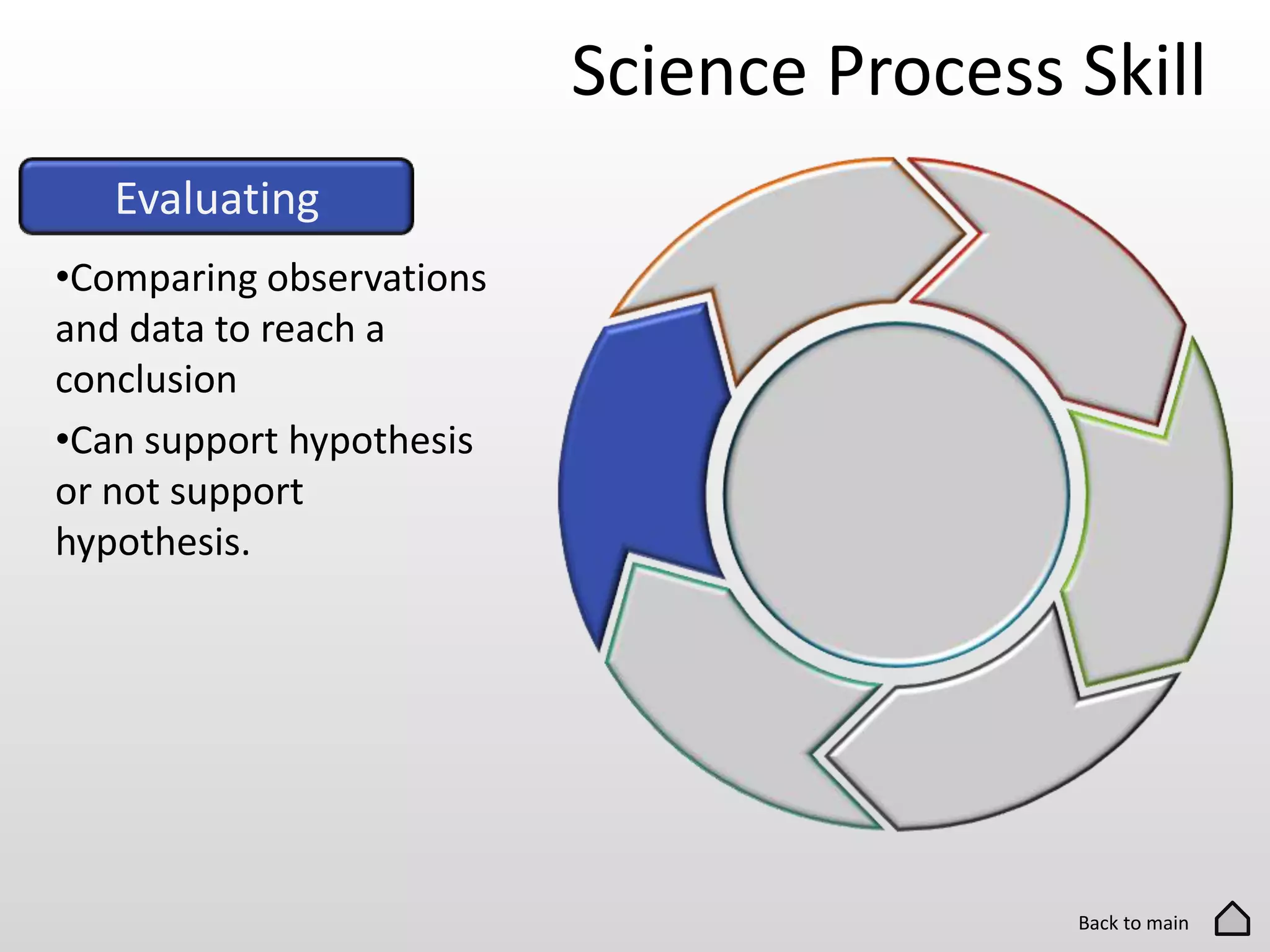 Science Process Skill

Evaluating

•Comparing observations and data to reach a conclusion

•Can support hypothesis or not support hypothesis.

Back to main